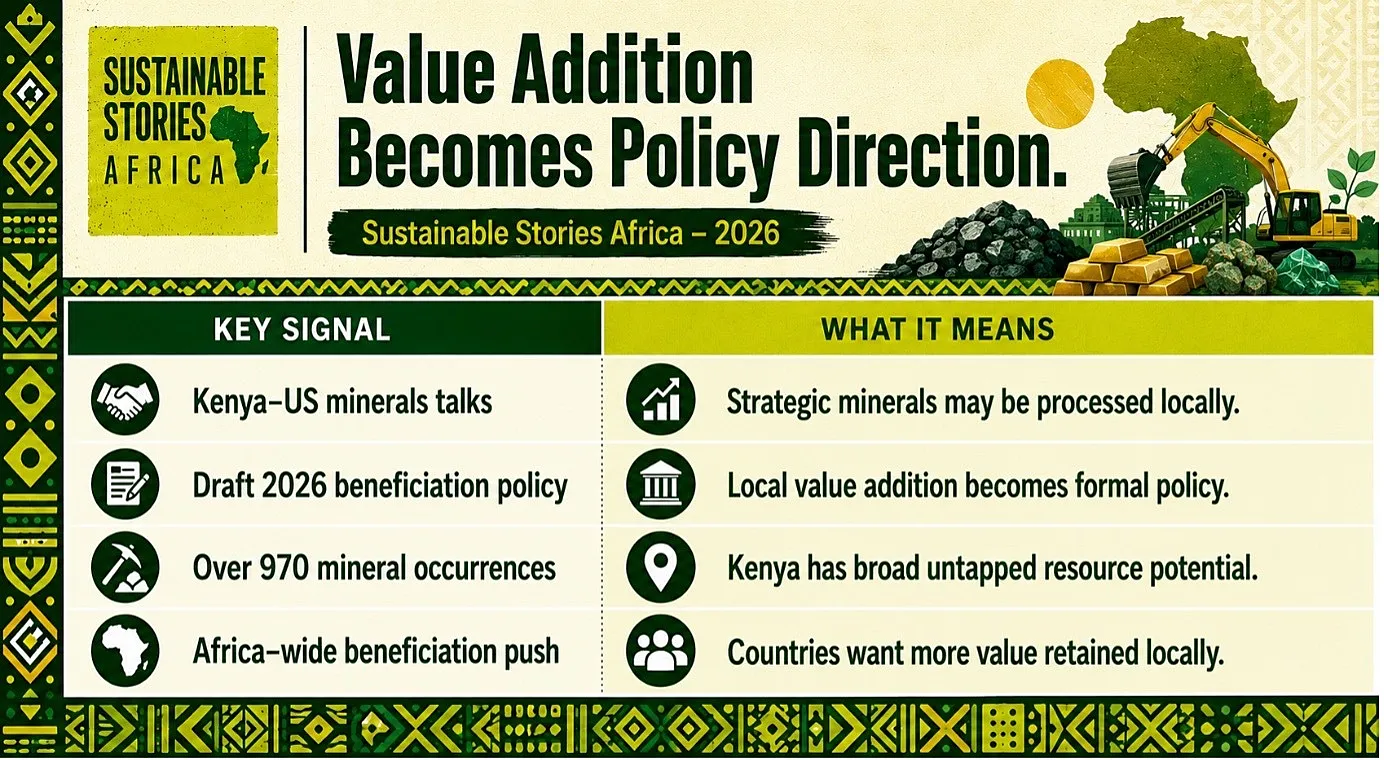 SUSTAINABLE STORIES AFRICA

Value Addition Becomes Policy Direction.

Sustainable Stories Africa – 2026

| KEY SIGNAL | WHAT IT MEANS |
|---|---|
| Kenya–US minerals talks | Strategic minerals may be processed locally. |
| Draft 2026 beneficiation policy | Local value addition becomes formal policy. |
| Over 970 mineral occurrences | Kenya has broad untapped resource potential. |
| Africa–wide beneficiation push | Countries want more value retained locally. |